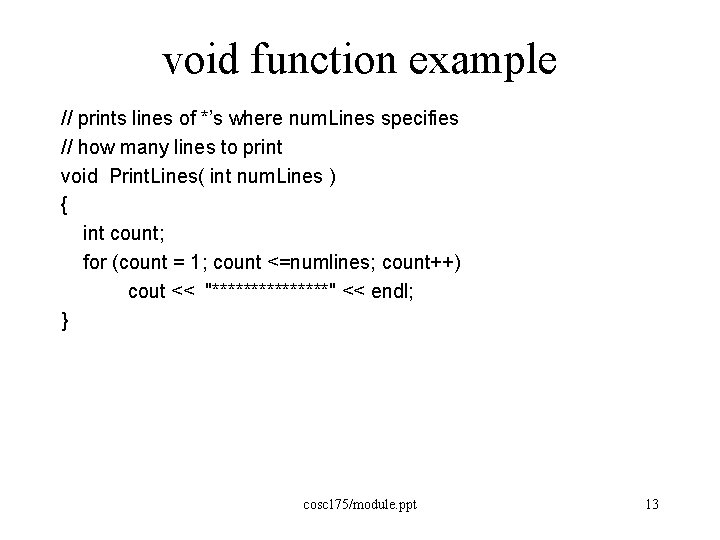 void function example

// prints lines of *'s where numLines specifies
// how many lines to print
void PrintLines( int numLines )
{
int count;
for (count = 1; count <=numlines; count++)
cout << "***************" << endl;
}

cosc175/module.ppt

13